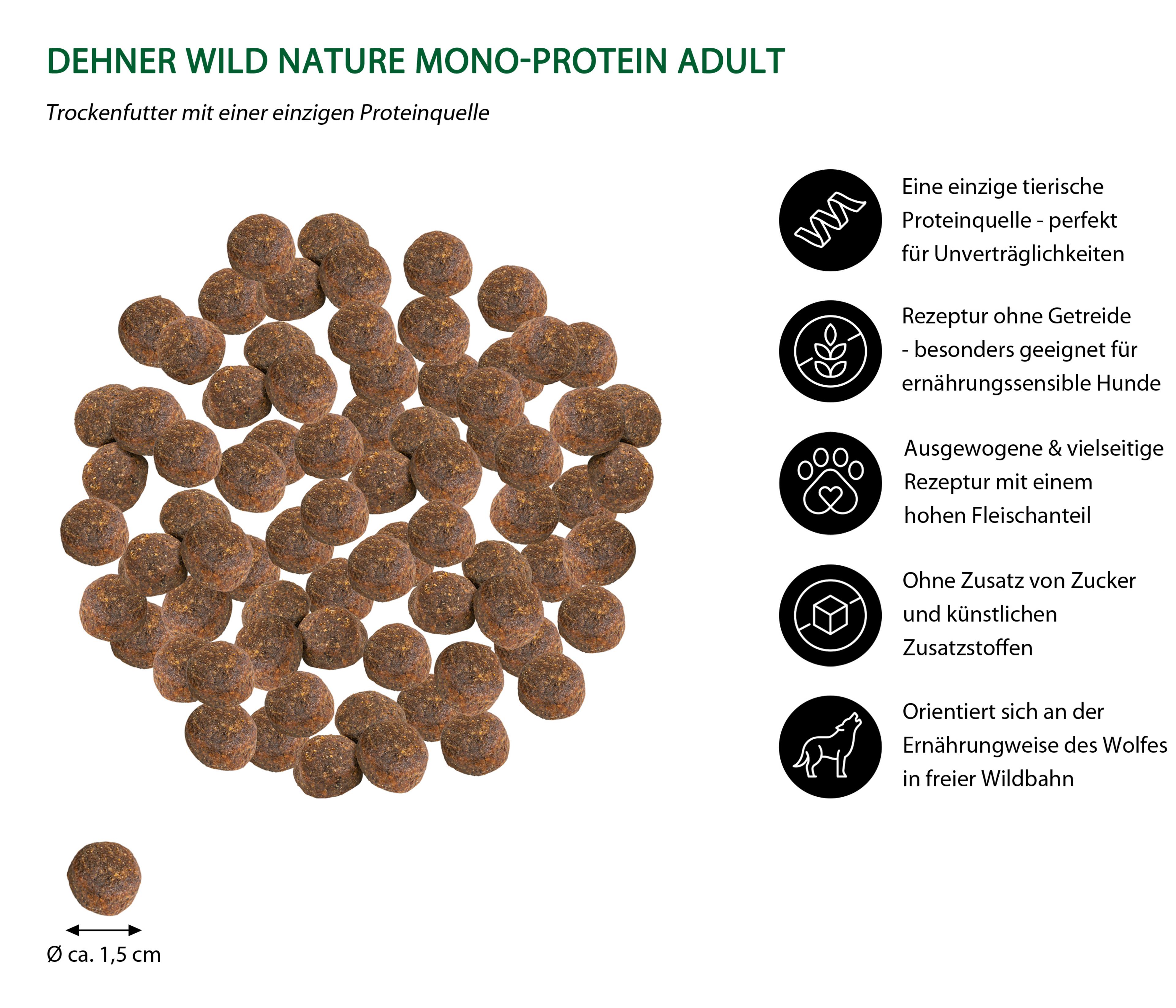 DEHNER WILD NATURE MONO-PROTEIN ADULT

Trockenfutter mit einer einzigen Proteinquelle

Eine einzige tierische Proteinquelle - perfekt für Unverträglichkeiten

Rezeptur ohne Getreide - besonders geeignet für ernährungssensible Hunde

Ausgewogene & vielseitige Rezeptur mit einem hohen Fleischanteil

Ohne Zusatz von Zucker und künstlichen Zusatzstoffen

Orientiert sich an der Ernährungweise des Wolfes in freier Wildbahn

Ø ca. 1,5 cm